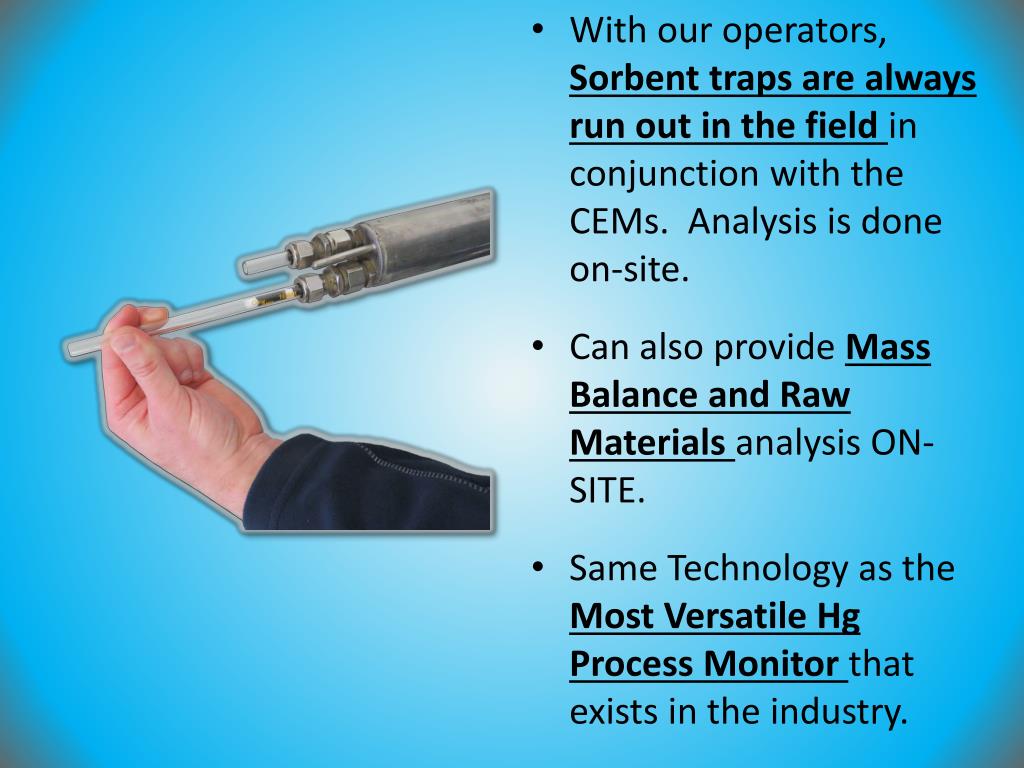 • With our operators, Sorbent traps are always run out in the field in conjunction with the CEMs. Analysis is done on-site.

• Can also provide Mass Balance and Raw Materials analysis ON-SITE.

• Same Technology as the Most Versatile Hg Process Monitor that exists in the industry.